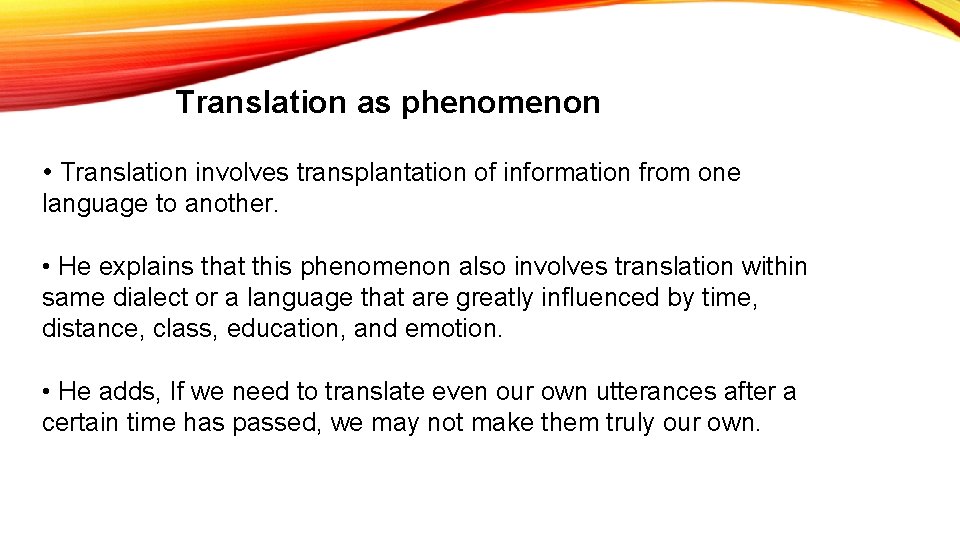 Translation as phenomenon

• Translation involves transplantation of information from one language to another.

• He explains that this phenomenon also involves translation within same dialect or a language that are greatly influenced by time, distance, class, education, and emotion.

• He adds, If we need to translate even our own utterances after a certain time has passed, we may not make them truly our own.